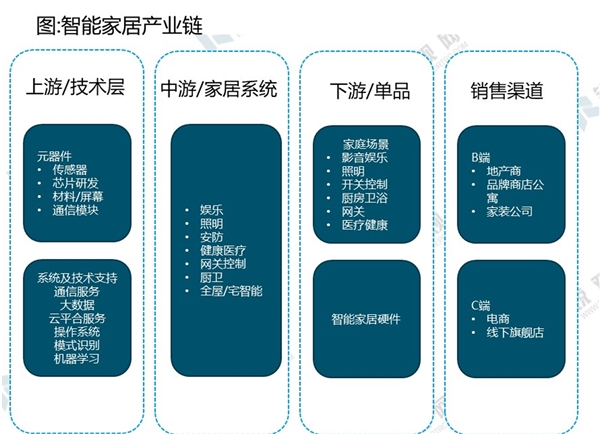 图:智能家居产业链

上游/技术层

元器件
• 传感器
• 芯片研发
• 材料/屏幕
• 通信模块

系统及技术支持
通信服务
大数据
云平台服务
操作系统
模式识别
机器学习

中游/家居系统

• 娱乐
• 照明
• 安防
• 健康医疗
• 网关控制
• 厨卫
• 全屋/宅智能

下游/单品

家庭场景
• 影音娱乐
• 照明
• 开关控制
• 厨房卫浴
• 网关
• 医疗健康

智能家居硬件

销售渠道

B端
• 地产商
• 品牌商店公寓
• 家装公司

C端
• 电商
• 线下旗舰店